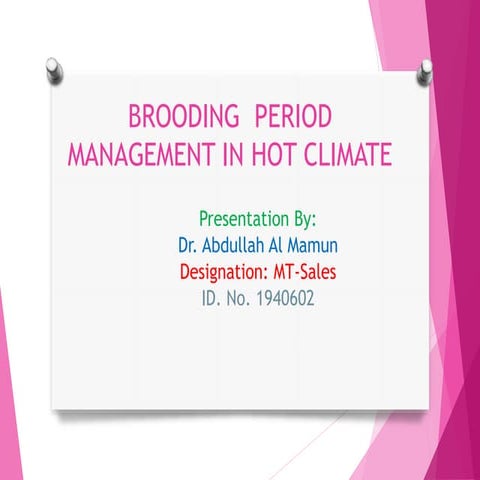 BROODING PERIOD MANAGEMENT IN HOT CLIMATE

Presentation By:
Dr. Abdullah Al Mamun
Designation: MT-Sales
ID. No. 1940602